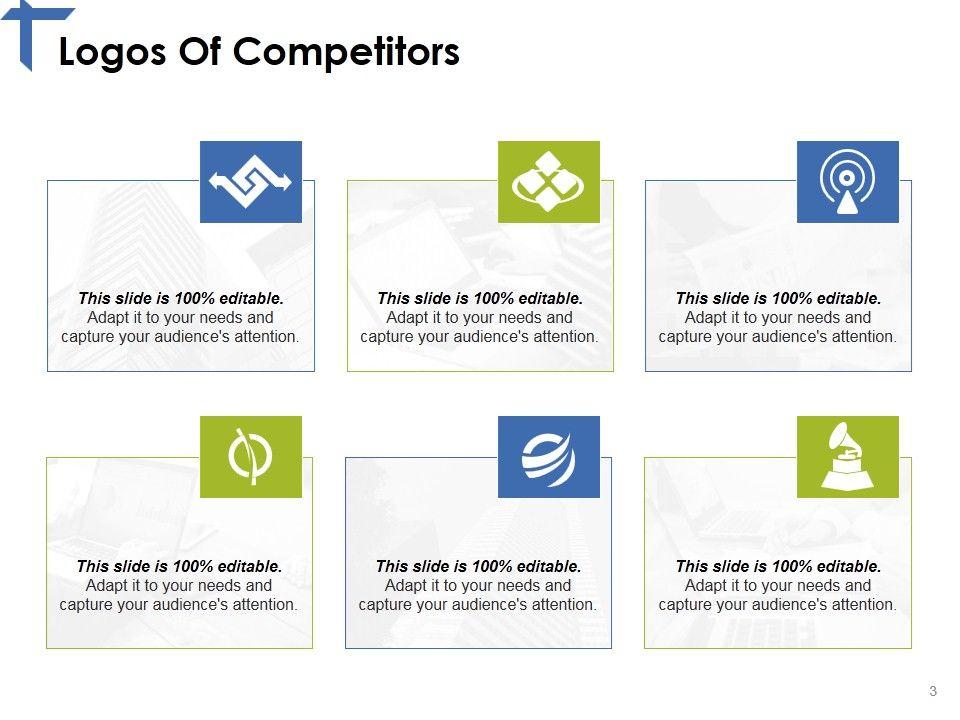 Logos Of Competitors

This slide is 100% editable.
Adapt it to your needs and capture your audience's attention.

This slide is 100% editable.
Adapt it to your needs and capture your audience's attention.

This slide is 100% editable.
Adapt it to your needs and capture your audience's attention.

This slide is 100% editable.
Adapt it to your needs and capture your audience's attention.

This slide is 100% editable.
Adapt it to your needs and capture your audience's attention.

This slide is 100% editable.
Adapt it to your needs and capture your audience's attention.

3